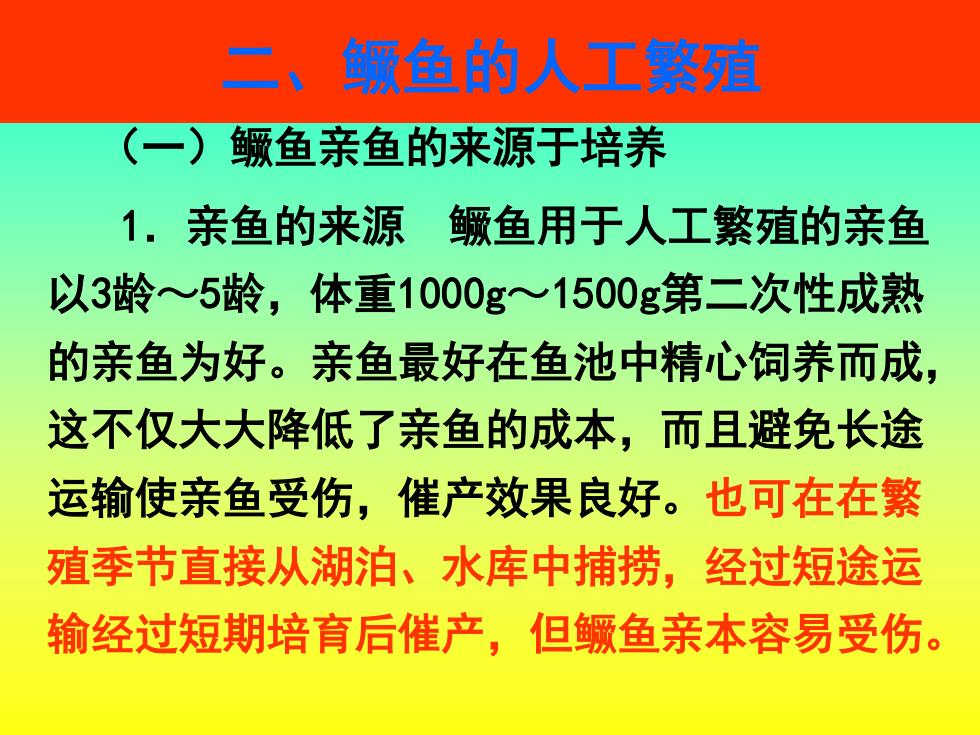 二、鳜鱼的人工繁殖

（一）鳜鱼亲鱼的来源于培养

1．亲鱼的来源　鳜鱼用于人工繁殖的亲鱼以3龄～5龄，体重1000g～1500g第二次性成熟的亲鱼为好。亲鱼最好在鱼池中精心饲养而成，这不仅大大降低了亲鱼的成本，而且避免长途运输使亲鱼受伤，催产效果良好。也可在在繁殖季节直接从湖泊、水库中捕捞，经过短途运输经过短期培育后催产，但鳜鱼亲本容易受伤。